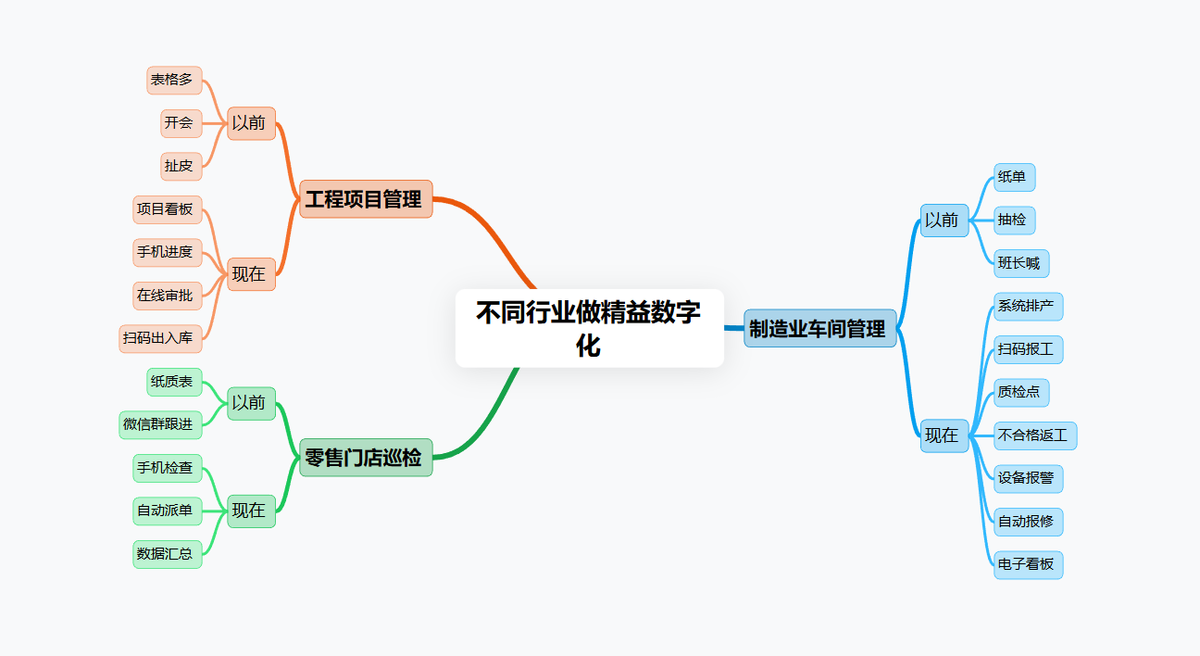 不同行业做精益数字化

工程项目管理

以前
表格多
开会
扯皮

现在
项目看板
手机进度
在线审批
扫码出入库

零售门店巡检

以前
纸质表
微信群跟进

现在
手机检查
自动派单
数据汇总

制造业车间管理

以前
纸单
抽检
班长喊

现在
系统排产
扫码报工
质检点
不合格返工
设备报警
自动报修
电子看板